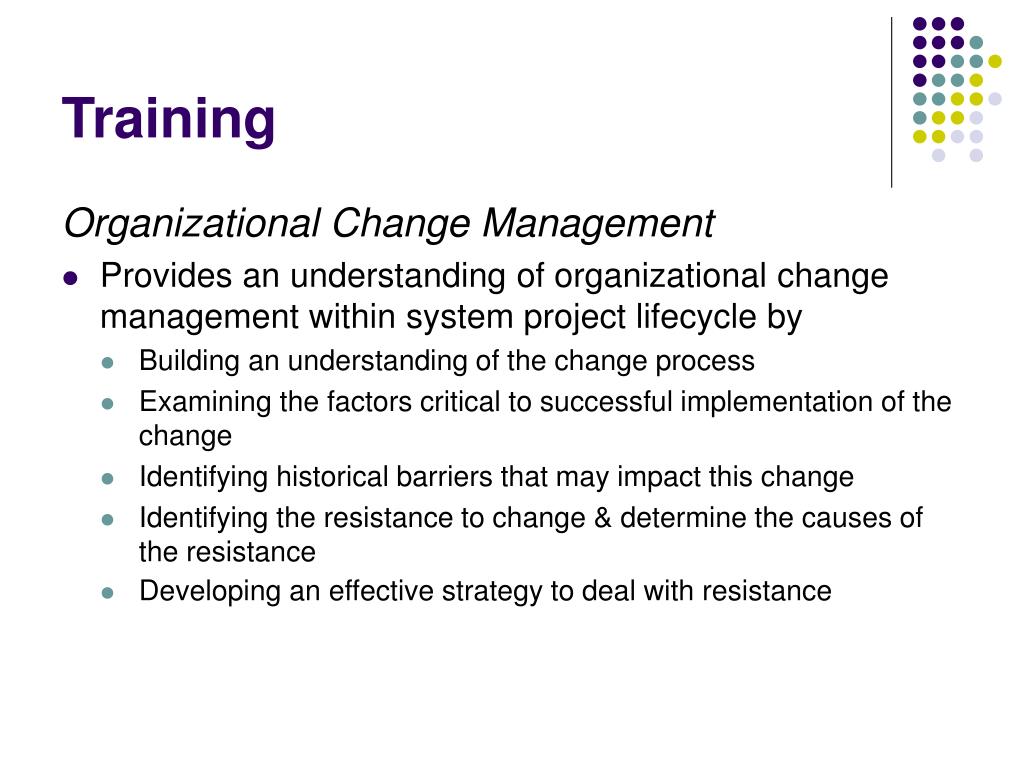 Training

Organizational Change Management

- Provides an understanding of organizational change management within system project lifecycle by
  - Building an understanding of the change process
  - Examining the factors critical to successful implementation of the change
  - Identifying historical barriers that may impact this change
  - Identifying the resistance to change & determine the causes of the resistance
  - Developing an effective strategy to deal with resistance